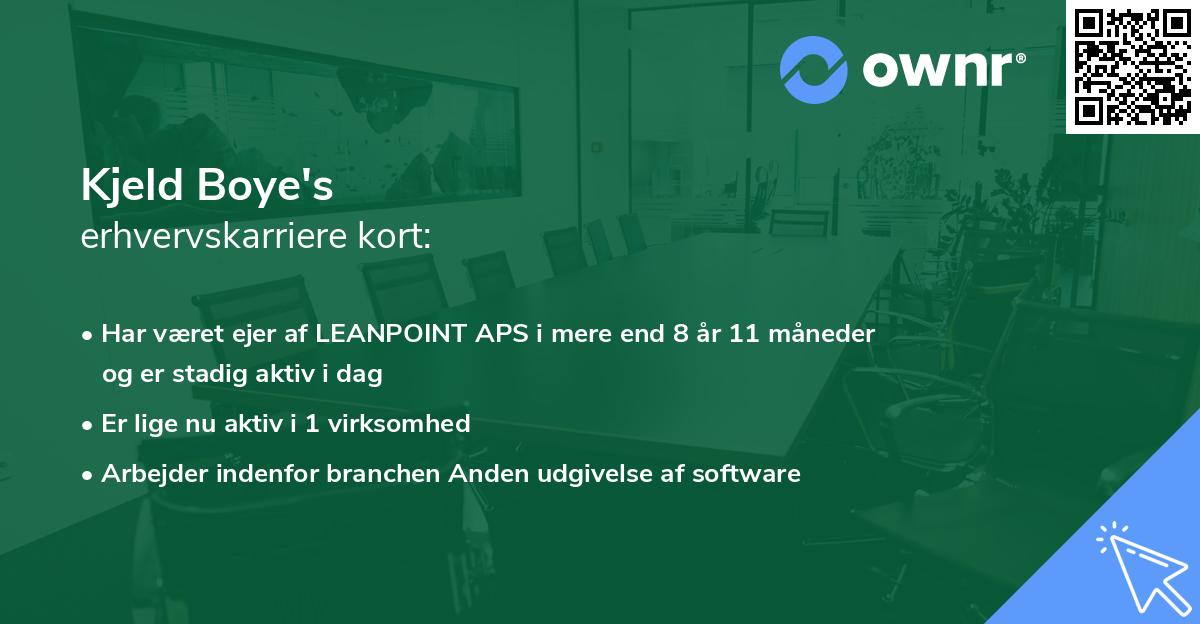 ownr®

Kjeld Boye's
erhvervskarriere kort:

• Har været ejer af LEANPOINT APS i mere end 8 år 11 måneder og er stadig aktiv i dag

• Er lige nu aktiv i 1 virksomhed

• Arbejder indenfor branchen Anden udgivelse af software